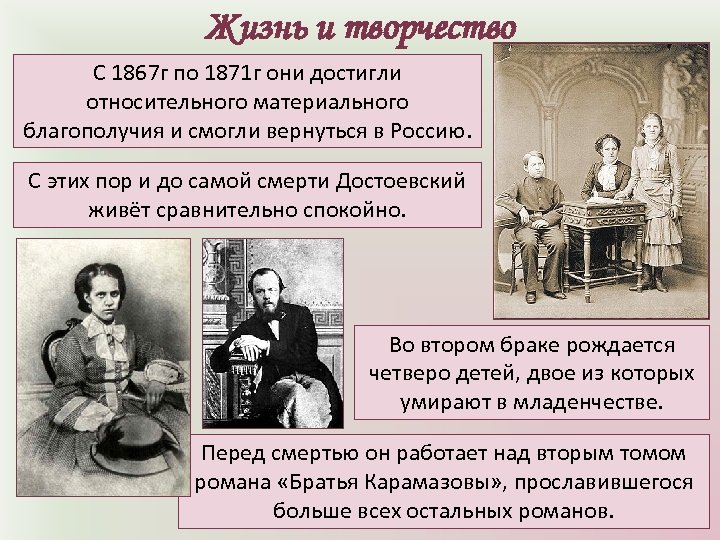 Жизнь и творчество

С 1867г по 1871г они достигли относительного материального благополучия и смогли вернуться в Россию.

С этих пор и до самой смерти Достоевский живёт сравнительно спокойно.

Во втором браке рождается четверо детей, двое из которых умирают в младенчестве.

Перед смертью он работает над вторым томом романа «Братья Карамазовы», прославившегося больше всех остальных романов.